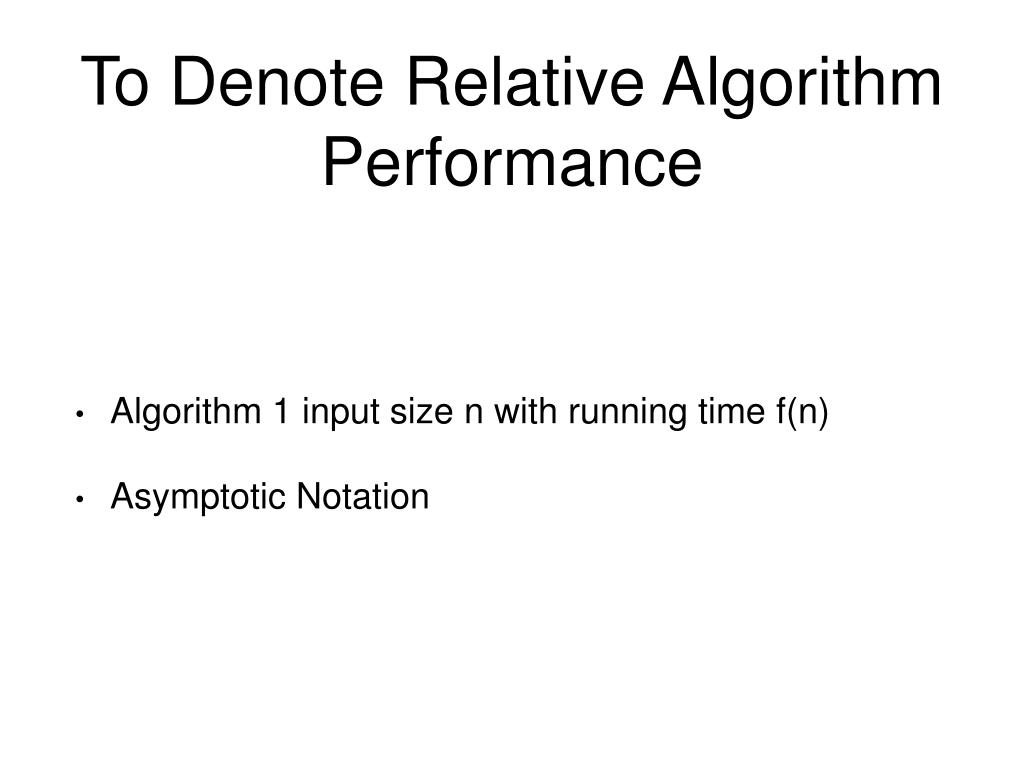 To Denote Relative Algorithm Performance

• Algorithm 1 input size n with running time f(n)

• Asymptotic Notation